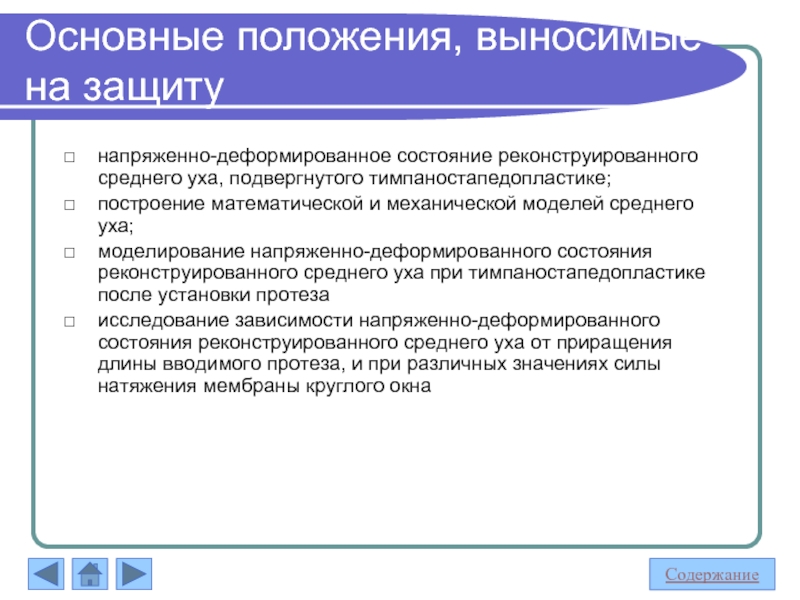 Основные положения, выносимые на защиту

□ напряженно-деформированное состояние реконструированного среднего уха, подвергнутого тимпаностапедопластике;
□ построение математической и механической моделей среднего уха;
□ моделирование напряженно-деформированного состояния реконструированного среднего уха при тимпаностапедопластике после установки протеза
□ исследование зависимости напряженно-деформированного состояния реконструированного среднего уха от приращения длины вводимого протеза, и при различных значениях силы натяжения мембраны круглого окна

Содержание